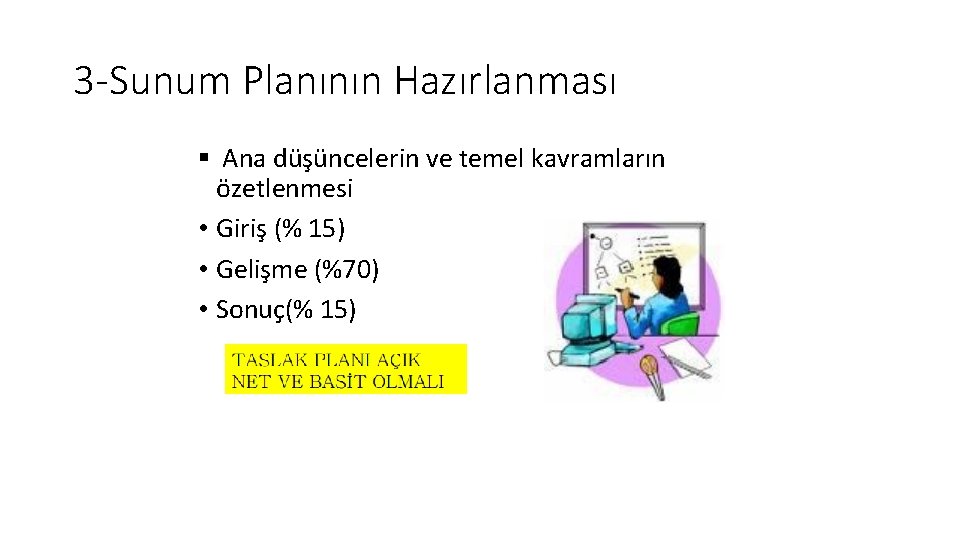 3-Sunum Planının Hazırlanması

▪ Ana düşüncelerin ve temel kavramların özetlenmesi

• Giriş (% 15)

• Gelişme (%70)

• Sonuç(% 15)

TASLAK PLANI AÇIK NET VE BASİT OLMALI